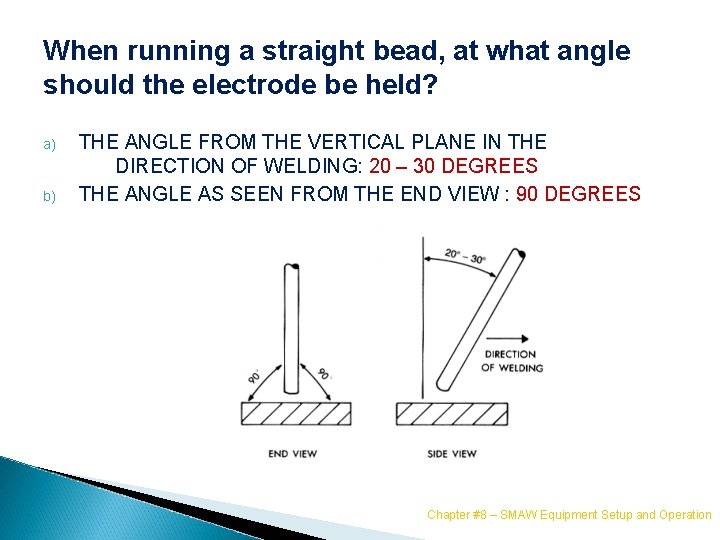 When running a straight bead, at what angle should the electrode be held?

a) THE ANGLE FROM THE VERTICAL PLANE IN THE DIRECTION OF WELDING: 20 – 30 DEGREES

b) THE ANGLE AS SEEN FROM THE END VIEW : 90 DEGREES

90°

90°

END VIEW

20° – 30°

DIRECTION OF WELDING

SIDE VIEW

Chapter #8 – SMAW Equipment Setup and Operation